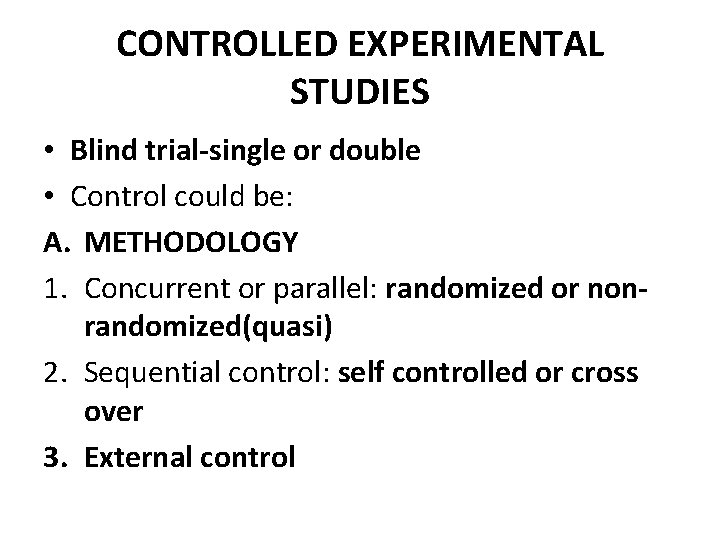 CONTROLLED EXPERIMENTAL STUDIES

• Blind trial-single or double
• Control could be:

A. METHODOLOGY
1. Concurrent or parallel: randomized or non-randomized(quasi)
2. Sequential control: self controlled or cross over
3. External control